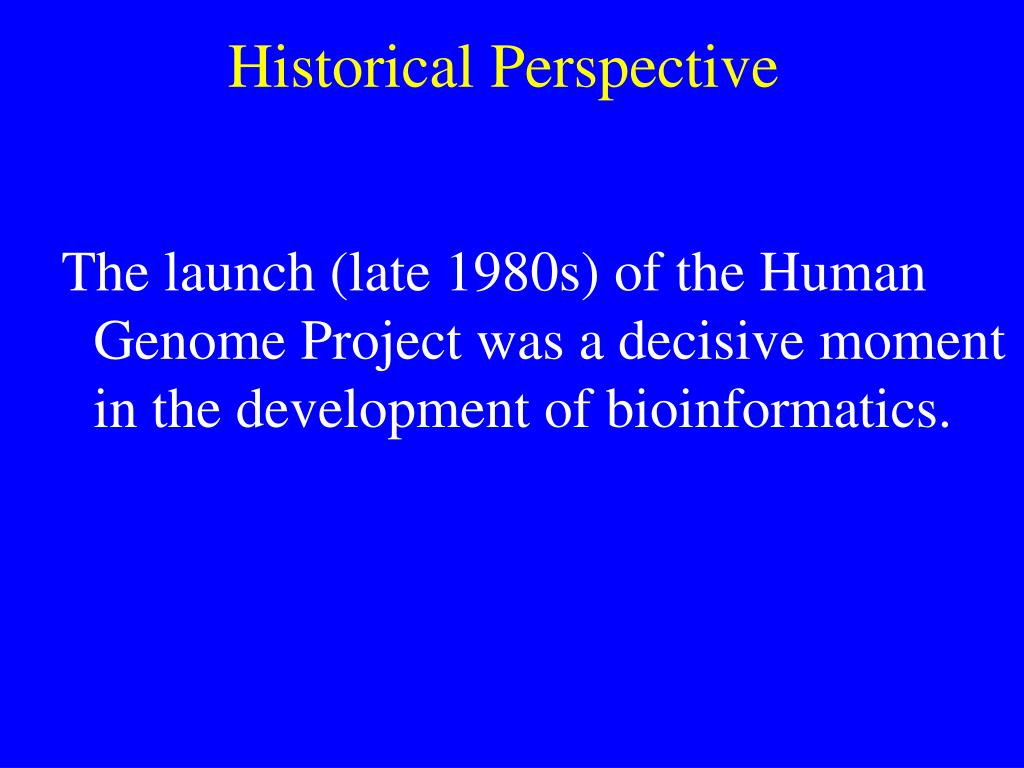 Historical Perspective

The launch (late 1980s) of the Human Genome Project was a decisive moment in the development of bioinformatics.